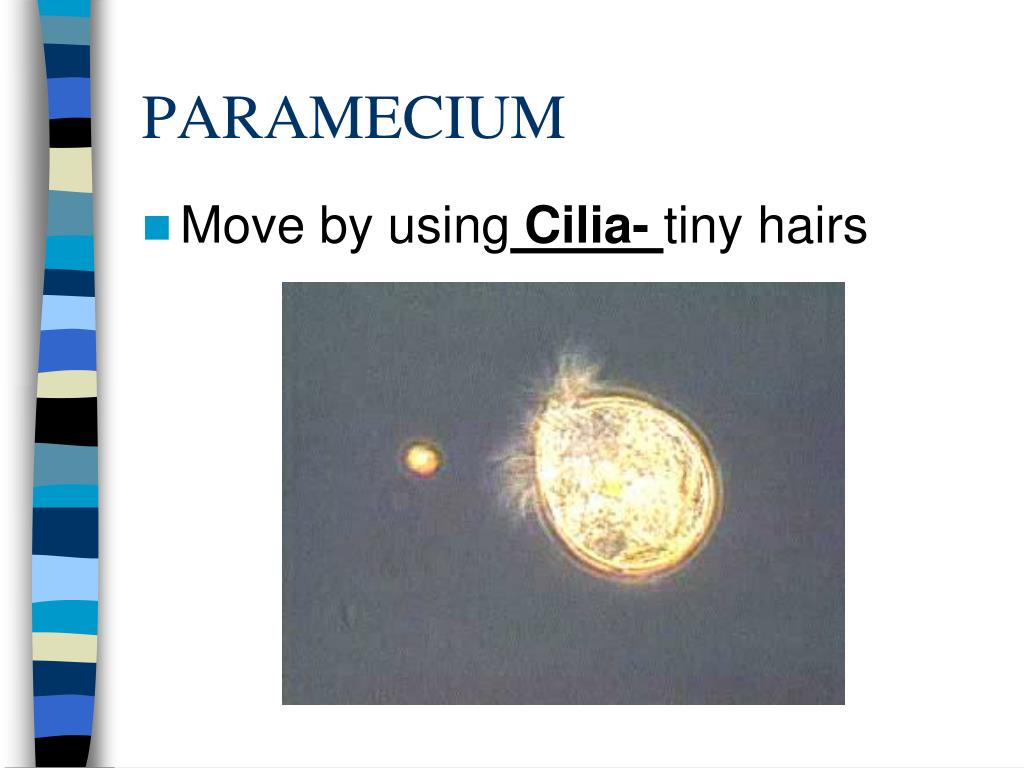 PARAMECIUM

Move by using Cilia- tiny hairs